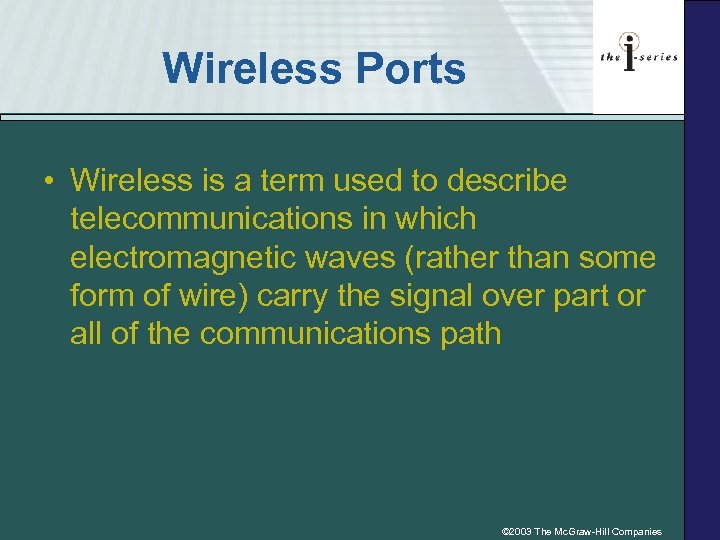 Wireless Ports

the i-series

• Wireless is a term used to describe telecommunications in which electromagnetic waves (rather than some form of wire) carry the signal over part or all of the communications path

©2003 The McGraw-Hill Companies